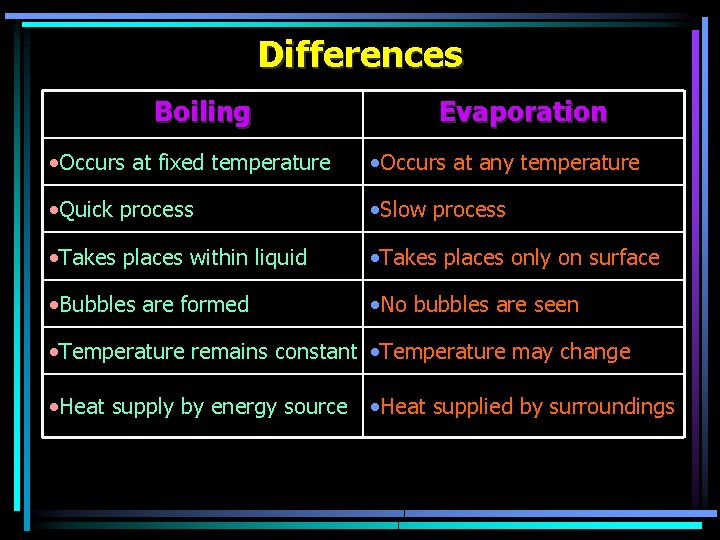 Differences

| Boiling | Evaporation |
|---|---|
| •Occurs at fixed temperature | •Occurs at any temperature |
| •Quick process | •Slow process |
| •Takes places within liquid | •Takes places only on surface |
| •Bubbles are formed | •No bubbles are seen |
| •Temperature remains constant | •Temperature may change |
| •Heat supply by energy source | •Heat supplied by surroundings |